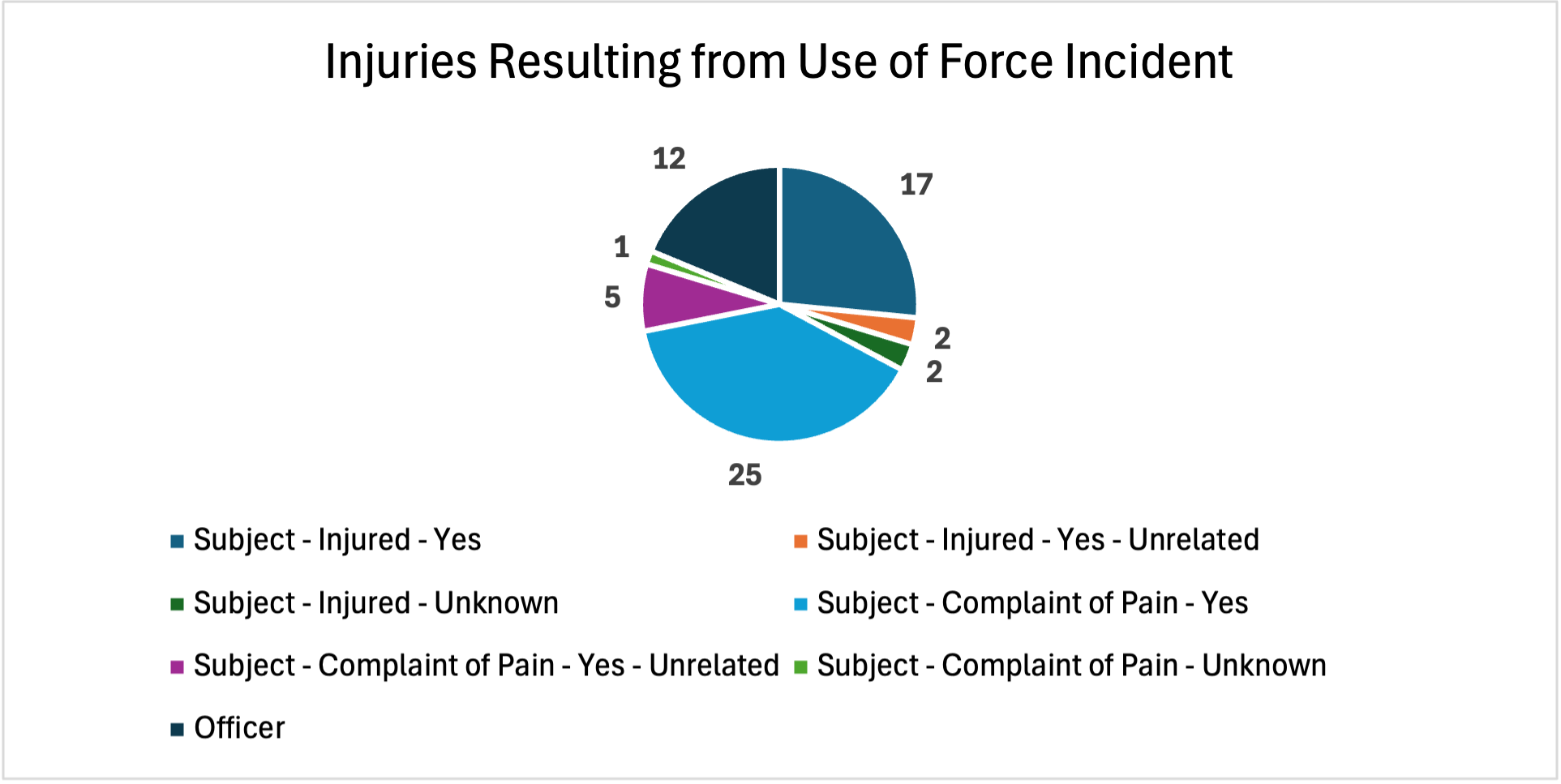 Injuries Resulting from Use of Force Incident

12

17

1

5

2

2

25

Subject - Injured - Yes
Subject - Injured - Yes - Unrelated
Subject - Injured - Unknown
Subject - Complaint of Pain - Yes
Subject - Complaint of Pain - Yes - Unrelated
Subject - Complaint of Pain - Unknown
Officer